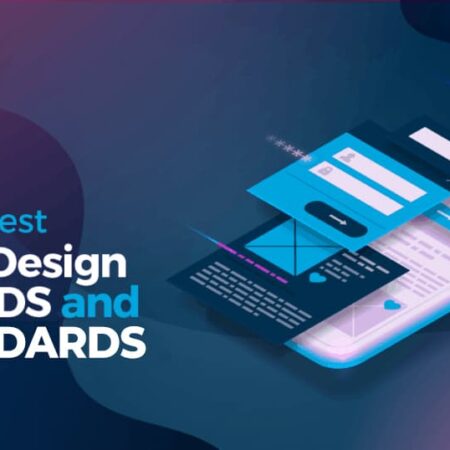 est
Design
DS and
DARDS